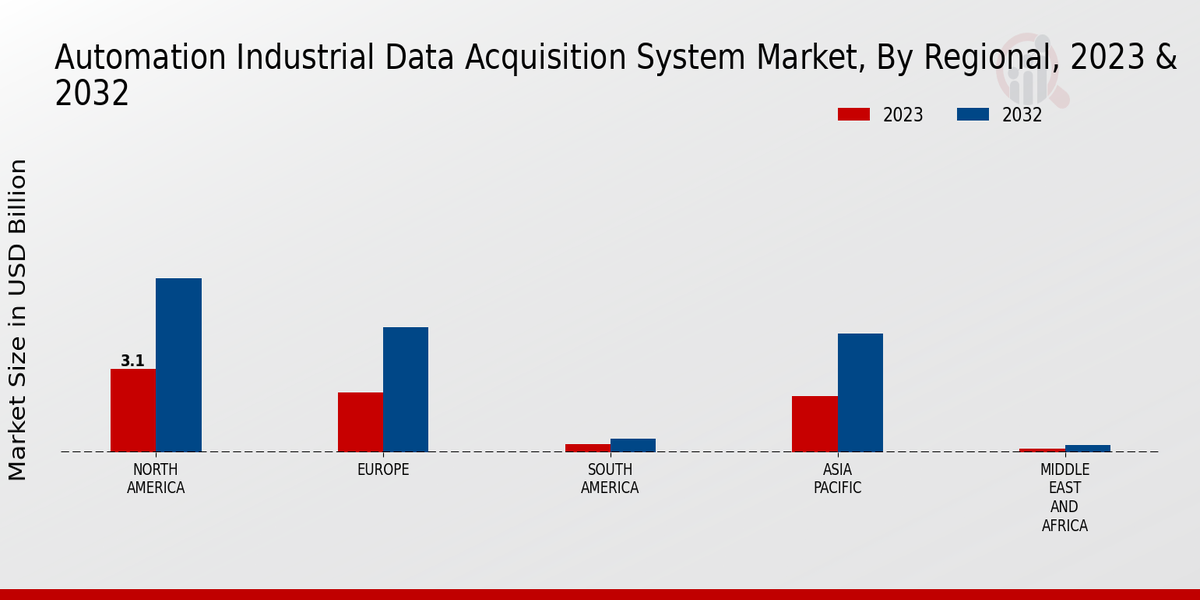 Automation Industrial Data Acquisition System Market, By Regional, 2023 & 2032

2023
2032

Market Size in USD Billion

3.1

NORTH AMERICA
EUROPE
SOUTH AMERICA
ASIA PACIFIC
MIDDLE EAST AND AFRICA